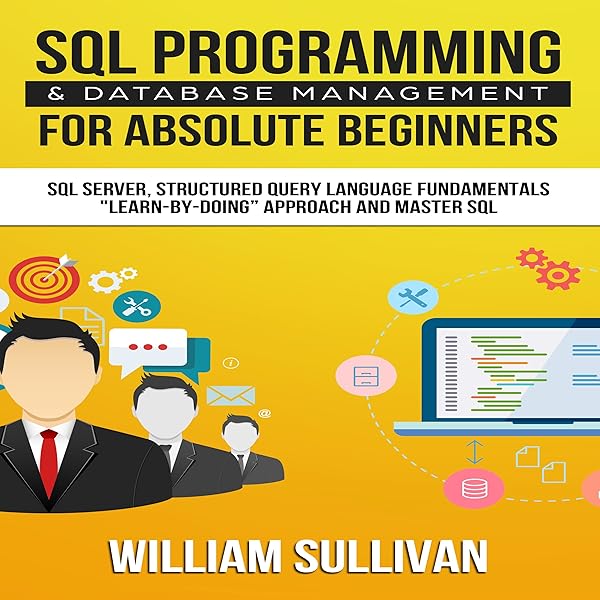 SQL PROGRAMMING
& DATABASE MANAGEMENT
FOR ABSOLUTE BEGINNERS

SQL SERVER, STRUCTURED QUERY LANGUAGE FUNDAMENTALS "LEARN-BY-DOING" APPROACH AND MASTER SQL

WILLIAM SULLIVAN